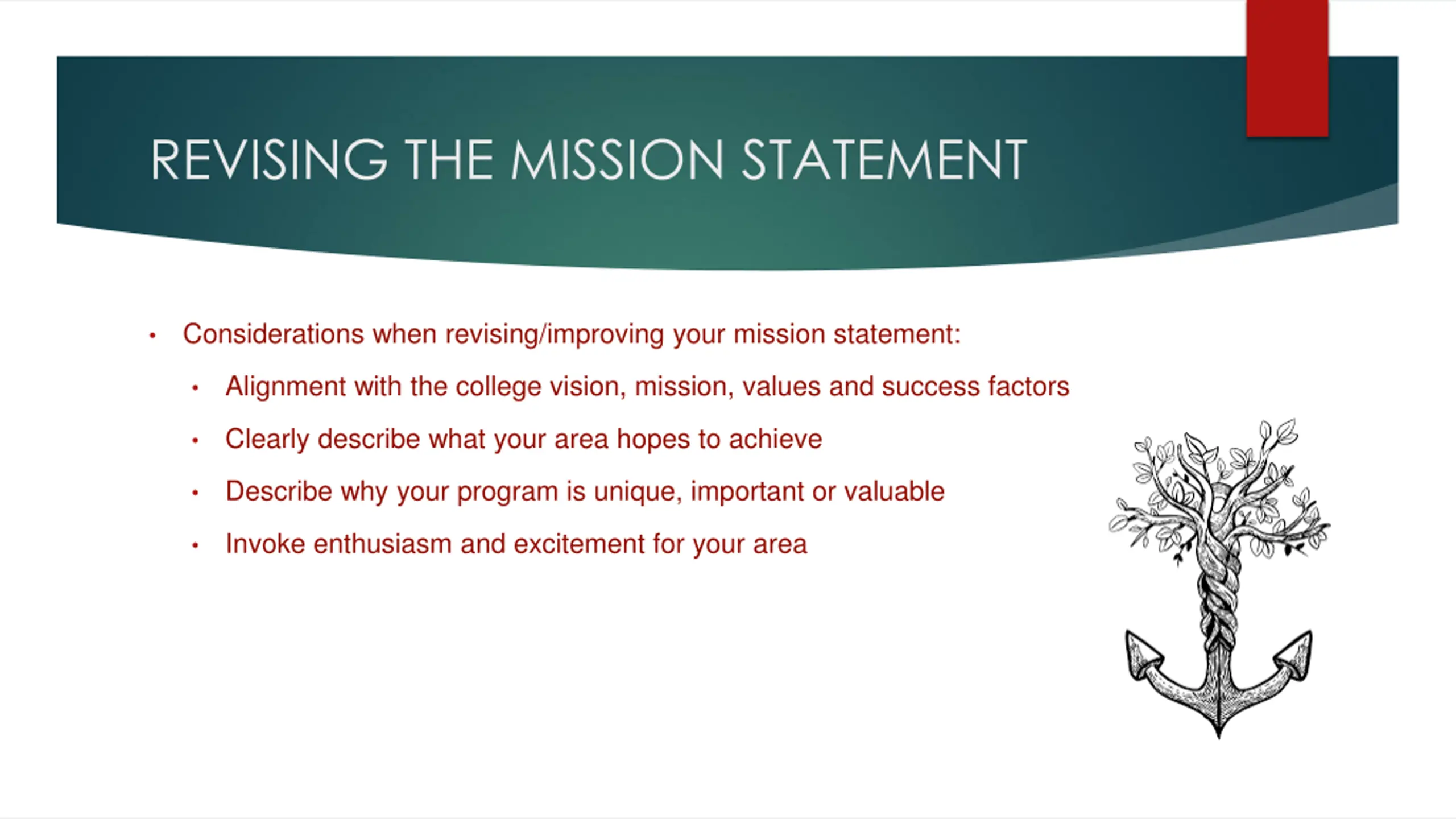 REVISING THE MISSION STATEMENT

• Considerations when revising/improving your mission statement:
 • Alignment with the college vision, mission, values and success factors
 • Clearly describe what your area hopes to achieve
 • Describe why your program is unique, important or valuable
 • Invoke enthusiasm and excitement for your area